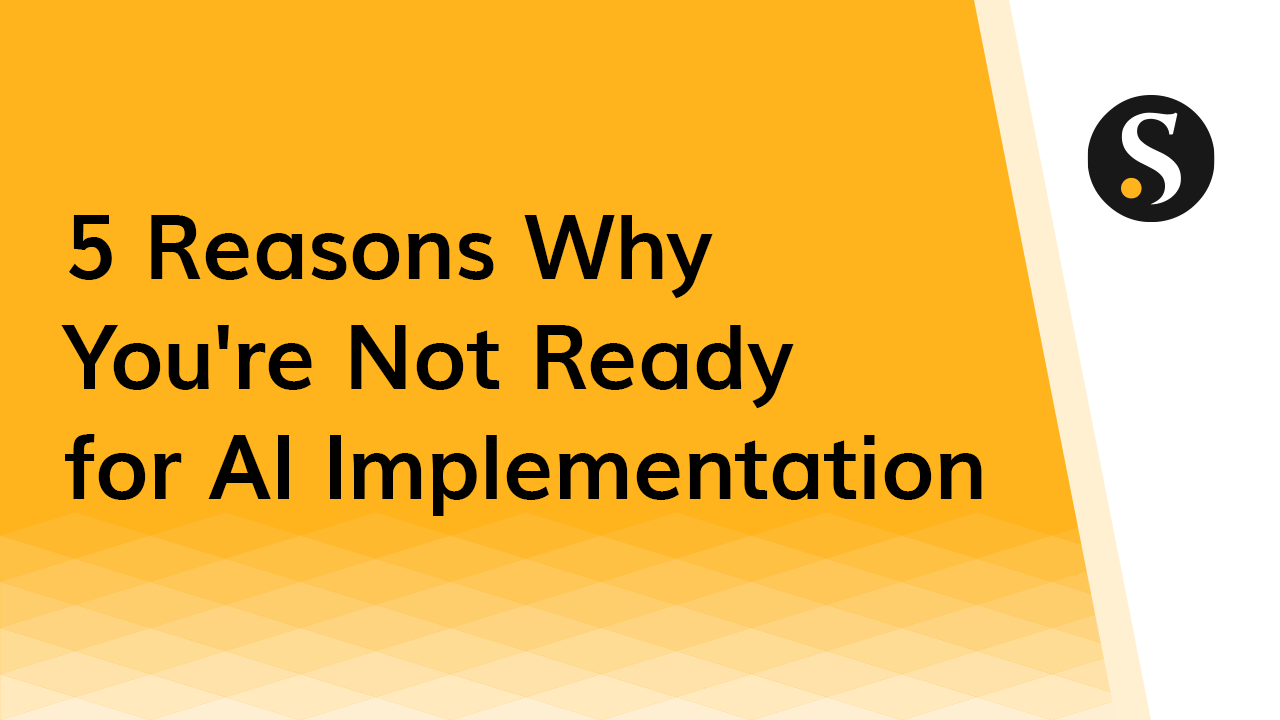 5 Reasons Why You're Not Ready for AI Implementation

S